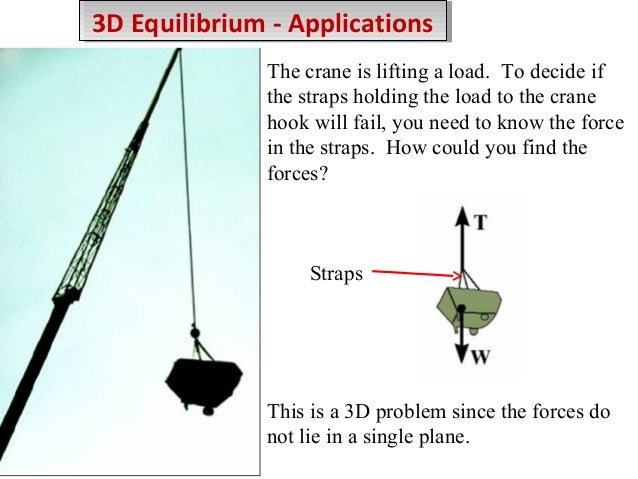 3D Equilibrium - Applications

The crane is lifting a load. To decide if the straps holding the load to the crane hook will fail, you need to know the force in the straps. How could you find the forces?

T

Straps

W

This is a 3D problem since the forces do not lie in a single plane.